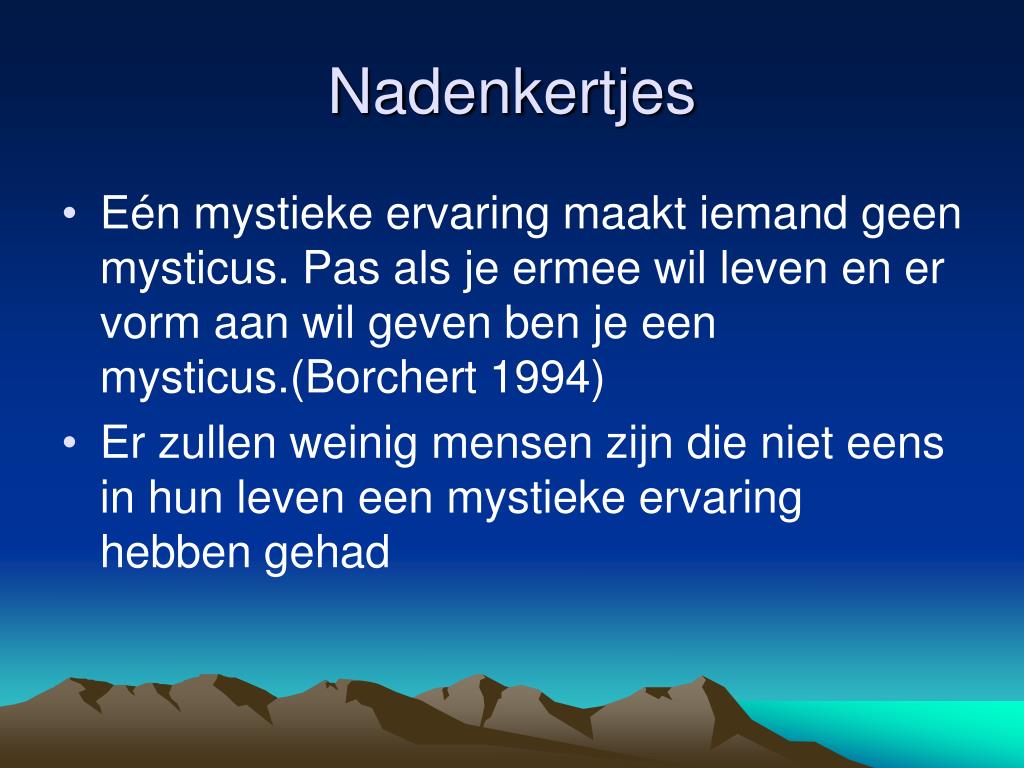 Nadenkertjes

• Eén mystieke ervaring maakt iemand geen mysticus. Pas als je ermee wil leven en er vorm aan wil geven ben je een mysticus.(Borchert 1994)

• Er zullen weinig mensen zijn die niet eens in hun leven een mystieke ervaring hebben gehad